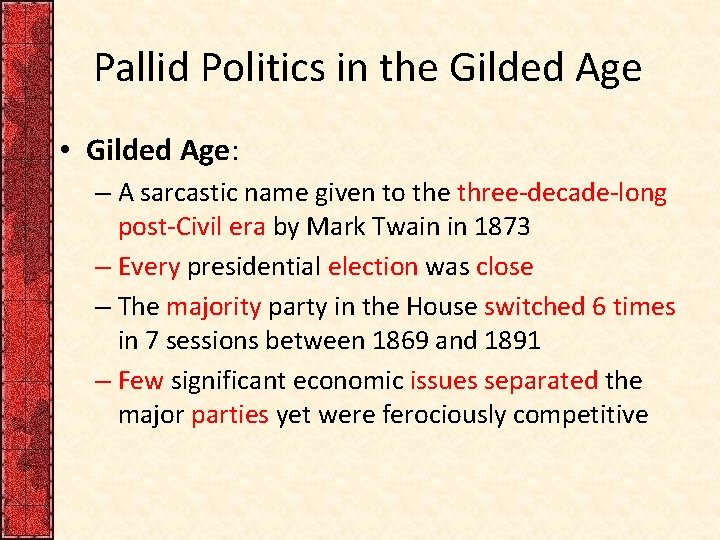 Pallid Politics in the Gilded Age

• Gilded Age:
– A sarcastic name given to the three-decade-long post-Civil era by Mark Twain in 1873
– Every presidential election was close
– The majority party in the House switched 6 times in 7 sessions between 1869 and 1891
– Few significant economic issues separated the major parties yet were ferociously competitive